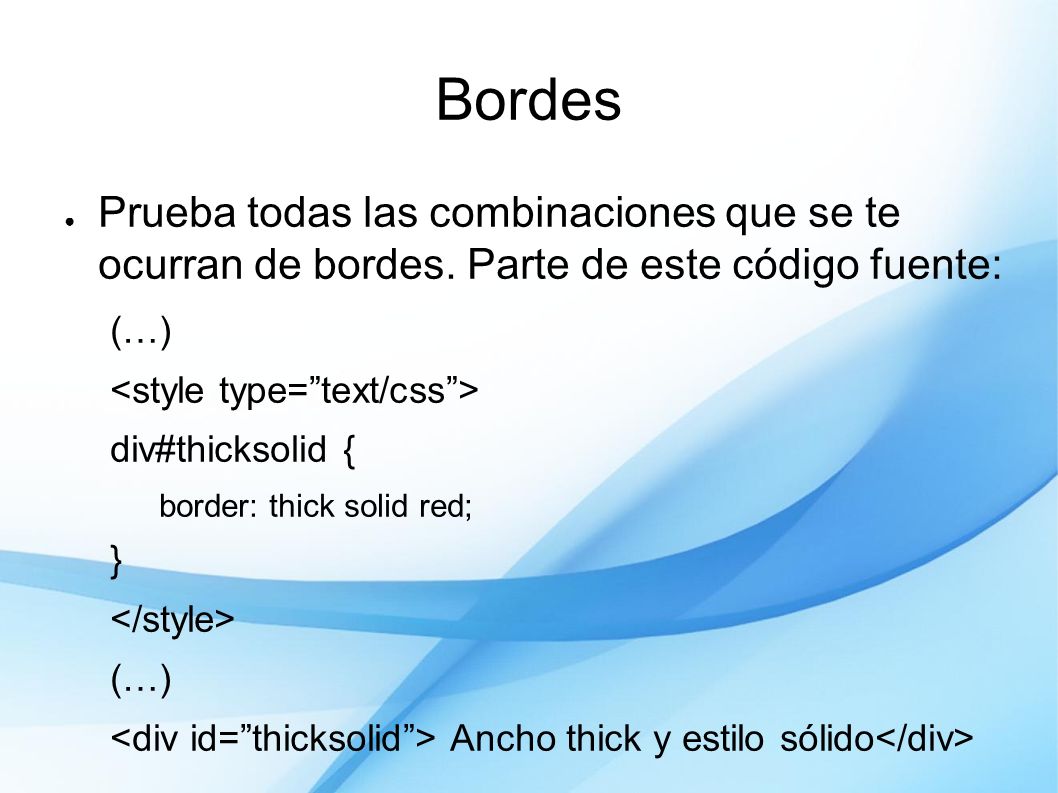 Bordes

● Prueba todas las combinaciones que se te ocurran de bordes. Parte de este código fuente:

(…)

<style type=”text/css”>

div#thicksolid {

border: thick solid red;

}

</style>

(…)

<div id=”thicksolid”> Ancho thick y estilo sólido</div>